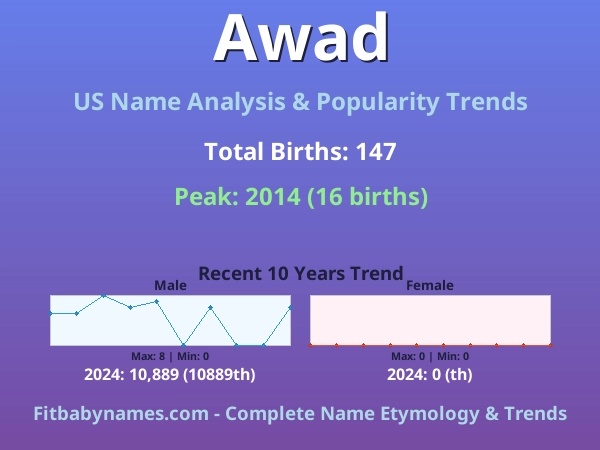 Awad

US Name Analysis & Popularity Trends

Total Births: 147

Peak: 2014 (16 births)

Recent 10 Years Trend

Male

Max: 8 | Min: 0

2024: 10,889 (10889th)

Female

Max: 0 | Min: 0

2024: 0 (th)

Fitbabynames.com - Complete Name Etymology & Trends